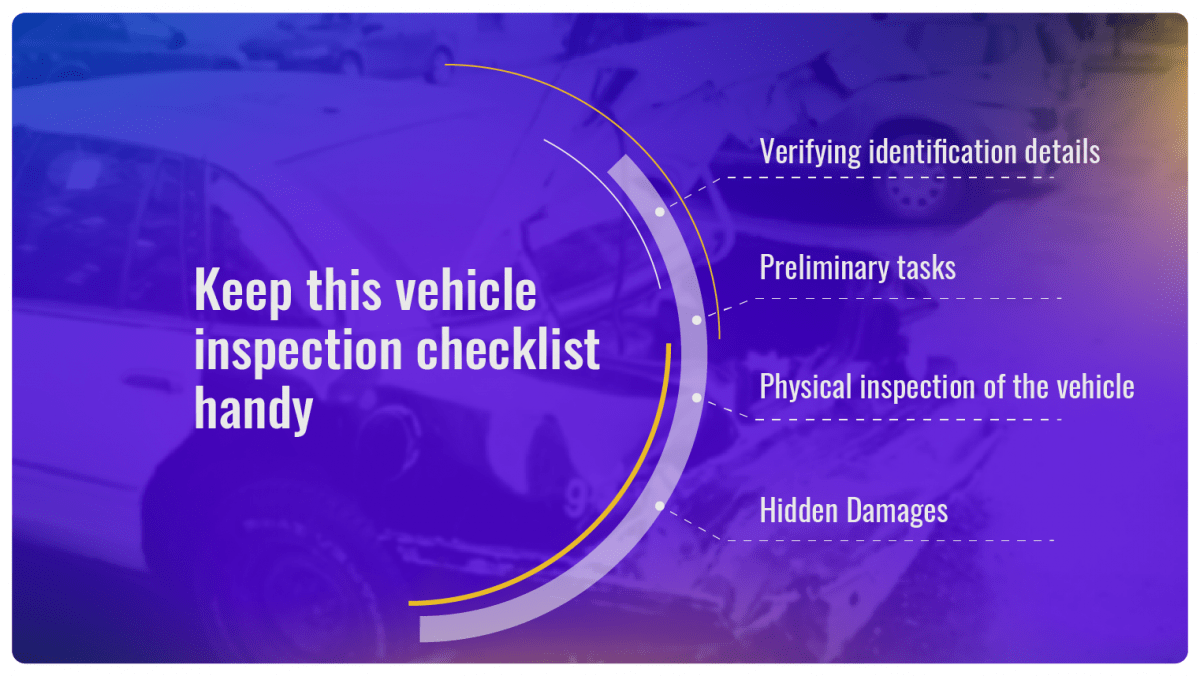 Keep this vehicle inspection checklist handy

Verifying identification details

Preliminary tasks

Physical inspection of the vehicle

Hidden Damages